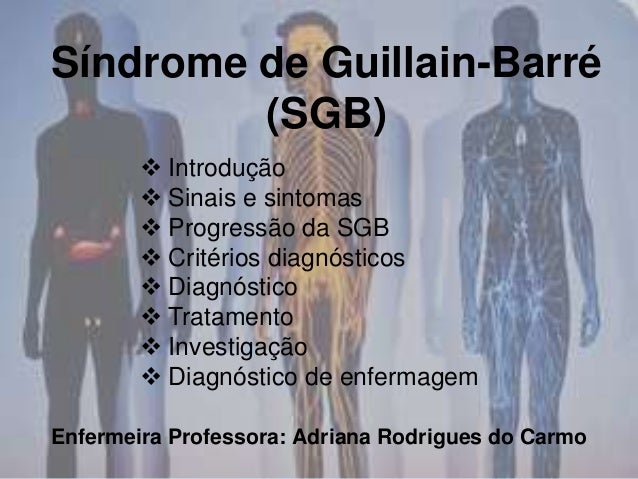 Síndrome de Guillain-Barré (SGB)

❖ Introdução
❖ Sinais e sintomas
❖ Progressão da SGB
❖ Critérios diagnósticos
❖ Diagnóstico
❖ Tratamento
❖ Investigação
❖ Diagnóstico de enfermagem

Enfermeira Professora: Adriana Rodrigues do Carmo